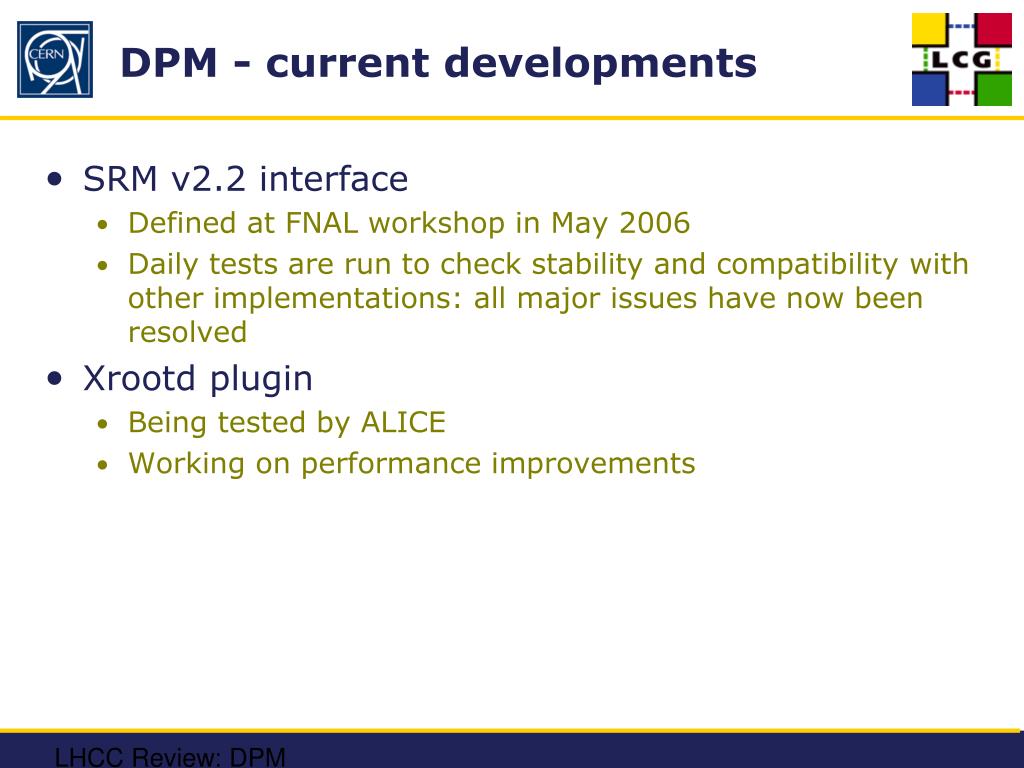 CERN

DPM - current developments

LCG

• SRM v2.2 interface
  • Defined at FNAL workshop in May 2006
  • Daily tests are run to check stability and compatibility with other implementations: all major issues have now been resolved
• Xrootd plugin
  • Being tested by ALICE
  • Working on performance improvements

LHCC Review: DPM